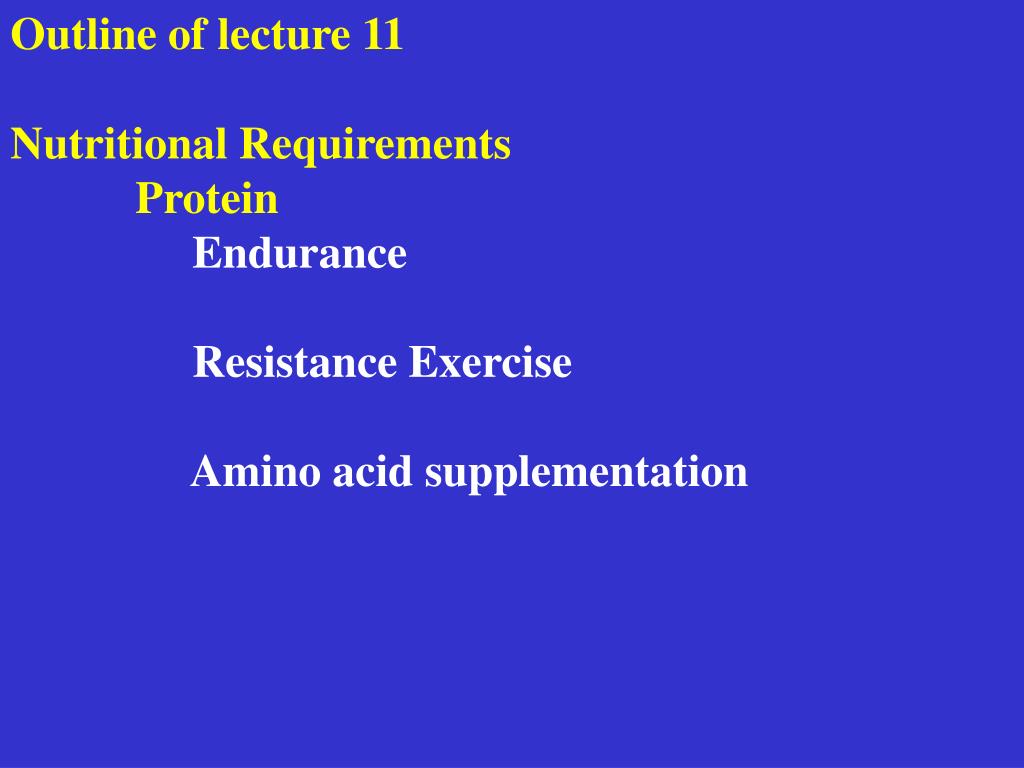 Outline of lecture 11

Nutritional Requirements

Protein

Endurance

Resistance Exercise

Amino acid supplementation